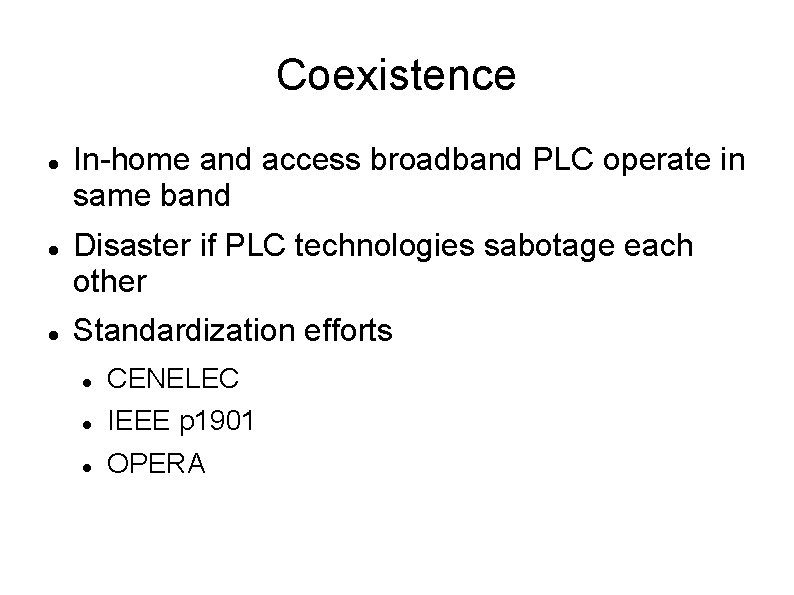 Coexistence

- In-home and access broadband PLC operate in same band
- Disaster if PLC technologies sabotage each other
- Standardization efforts
  - CENELEC
  - IEEE p1901
  - OPERA